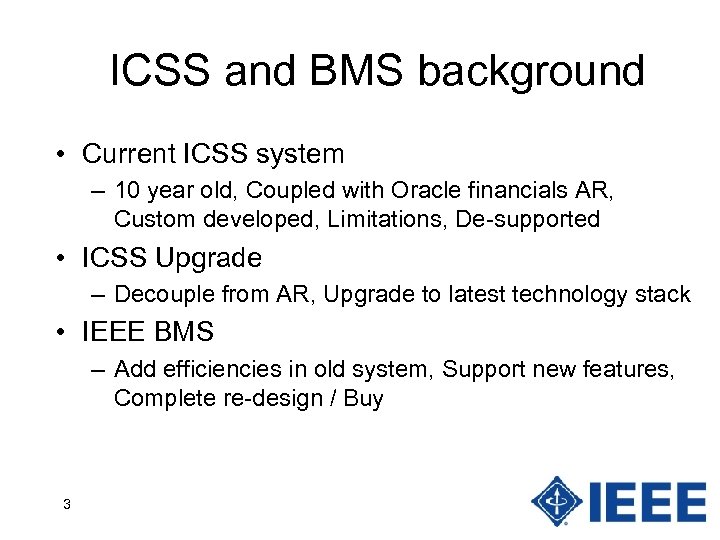 ICSS and BMS background

• Current ICSS system
– 10 year old, Coupled with Oracle financials AR, Custom developed, Limitations, De-supported

• ICSS Upgrade
– Decouple from AR, Upgrade to latest technology stack

• IEEE BMS
– Add efficiencies in old system, Support new features, Complete re-design / Buy

3

IEEE